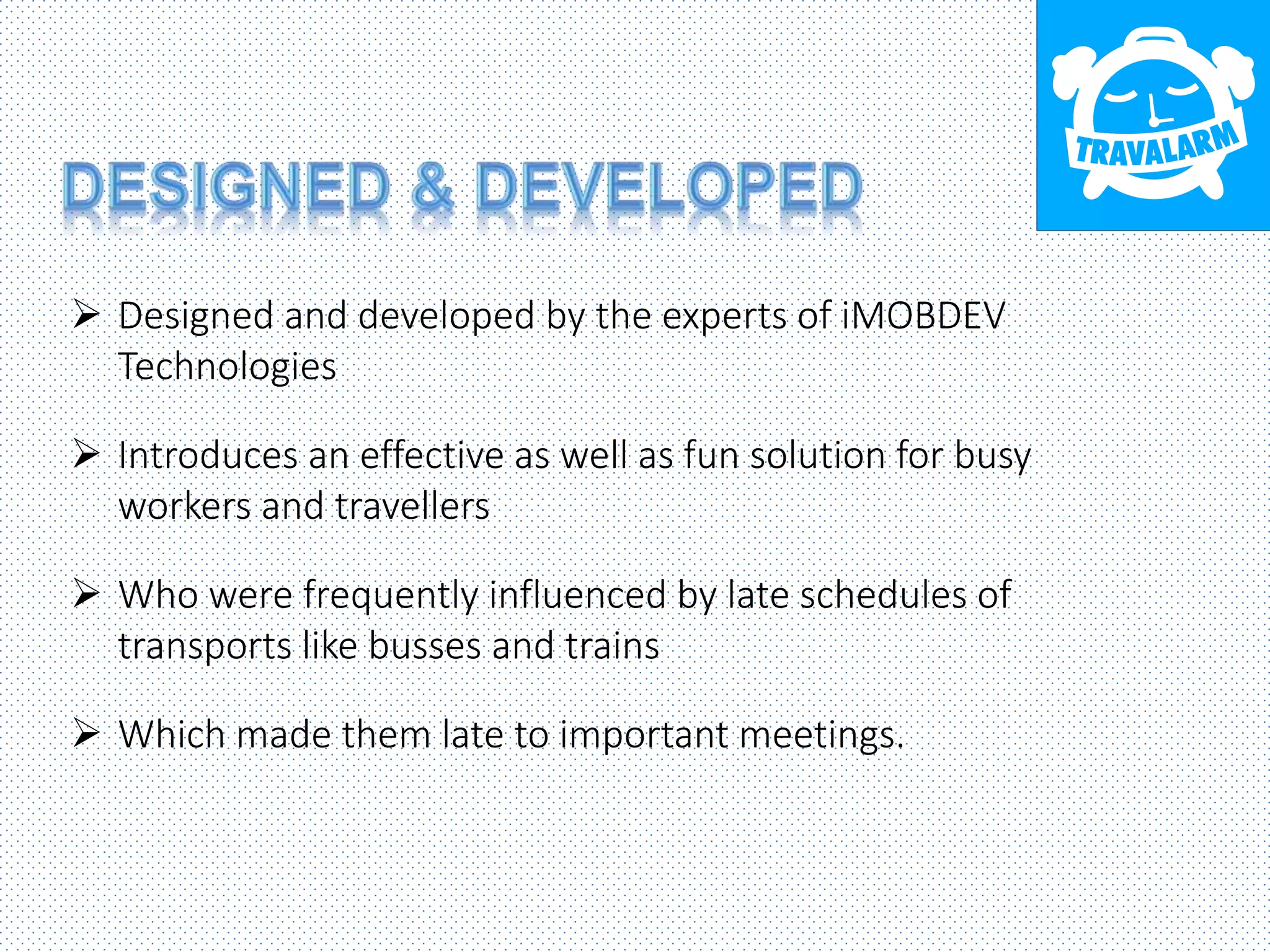 TRAVALARM

DESIGNED & DEVELOPED

➢ Designed and developed by the experts of iMOBDEV Technologies

➢ Introduces an effective as well as fun solution for busy workers and travellers

➢ Who were frequently influenced by late schedules of transports like busses and trains

➢ Which made them late to important meetings.